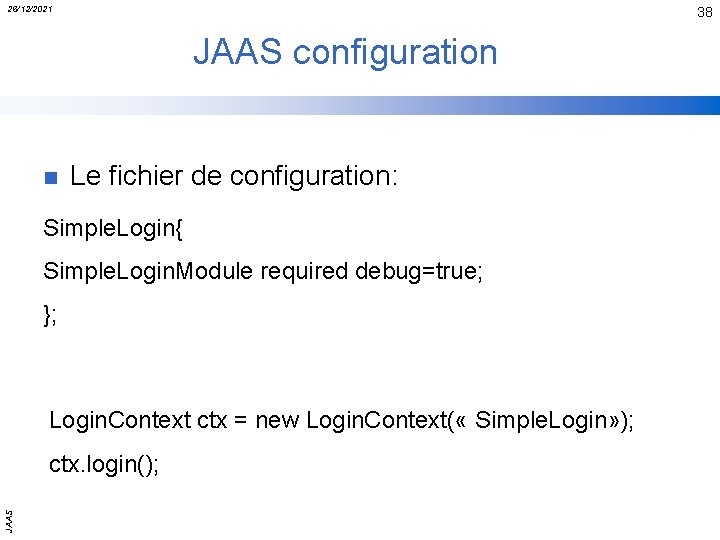 26/12/2021

38

JAAS configuration

Le fichier de configuration:

SimpleLogin{

SimpleLoginModule required debug=true;

};

LoginContext ctx = new LoginContext(« SimpleLogin»);

ctx.login();

JAAS